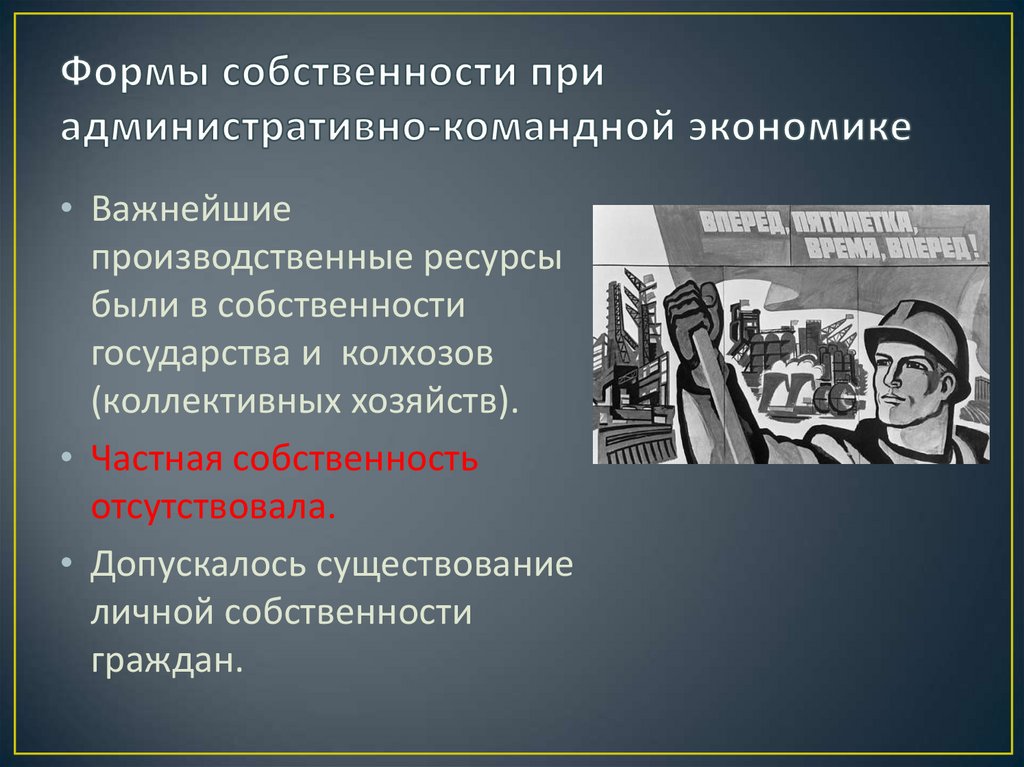 Формы собственности при административно-командной экономике

• Важнейшие производственные ресурсы были в собственности государства и колхозов (коллективных хозяйств).

• Частная собственность отсутствовала.

• Допускалось существование личной собственности граждан.

ВПЕРЕД, ПЯТИЛЕТКА, ВРЕМЯ, ВПЕРЕД!